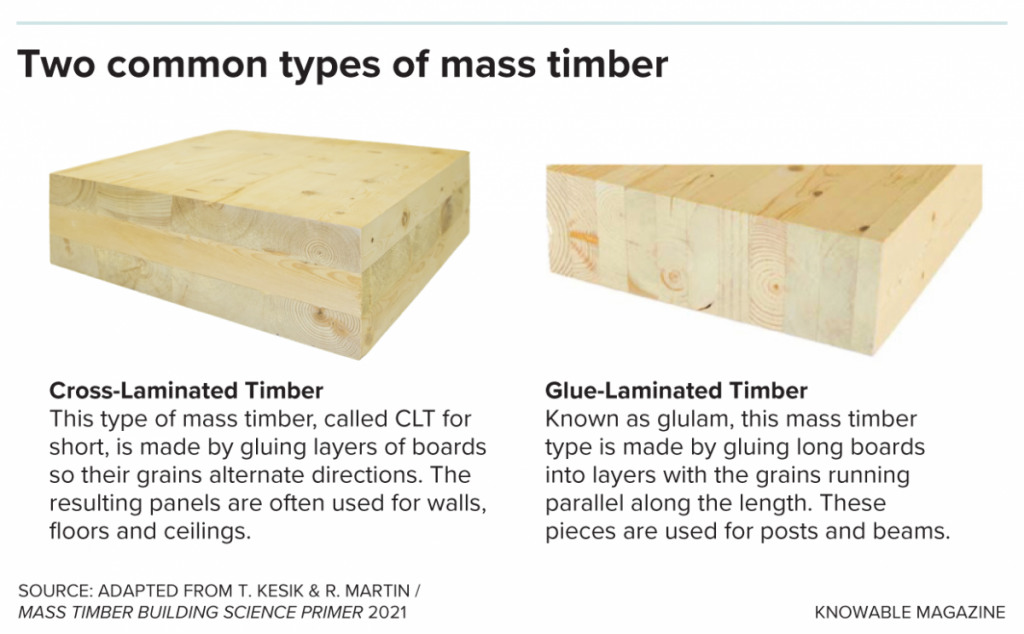 Two common types of mass timber

Cross-Laminated Timber
This type of mass timber, called CLT for short, is made by gluing layers of boards so their grains alternate directions. The resulting panels are often used for walls, floors and ceilings.

Glue-Laminated Timber
Known as glulam, this mass timber type is made by gluing long boards into layers with the grains running parallel along the length. These pieces are used for posts and beams.

SOURCE: ADAPTED FROM T. KESIK & R. MARTIN / MASS TIMBER BUILDING SCIENCE PRIMER 2021

KNOWABLE MAGAZINE